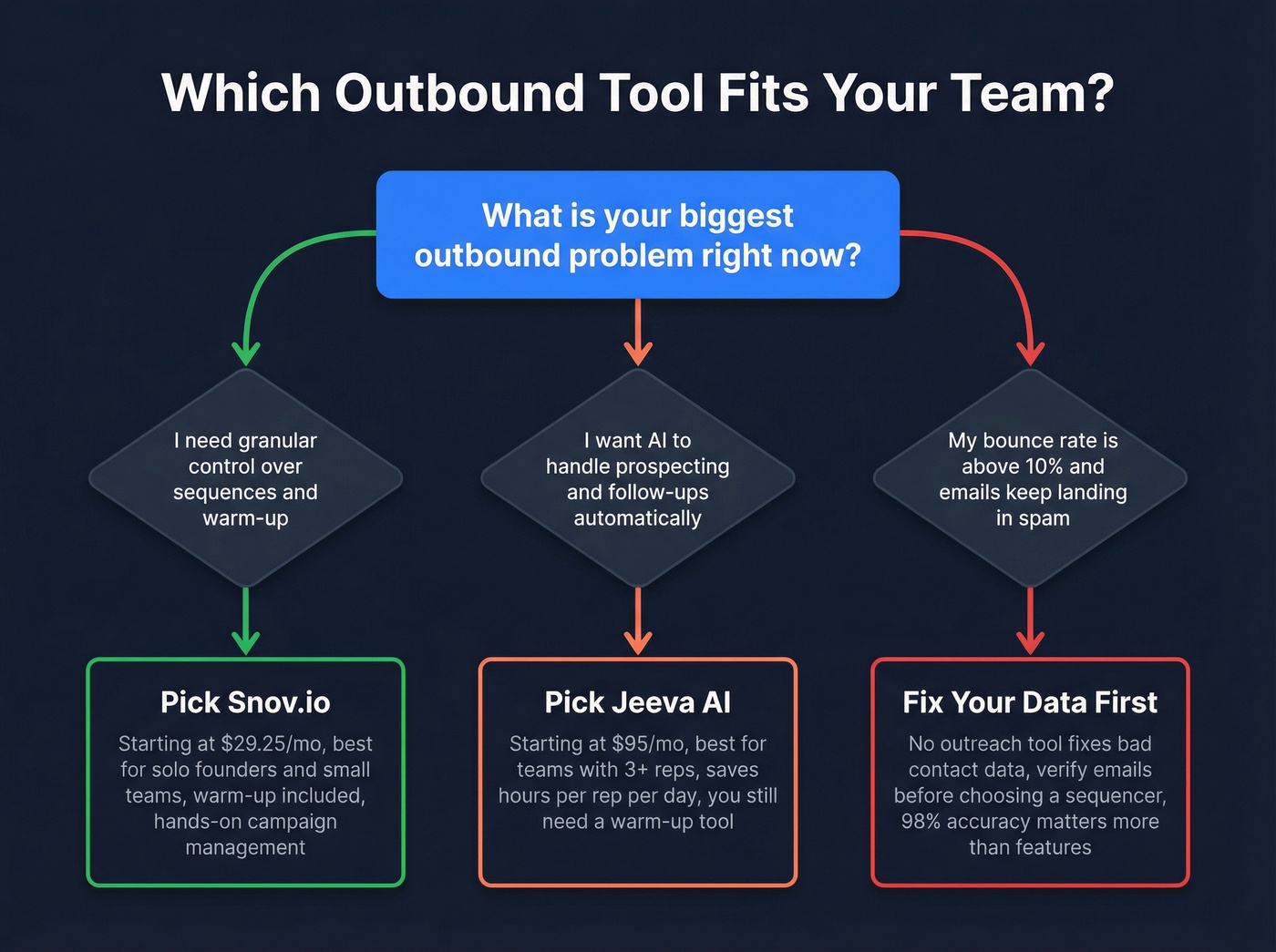 Which Outbound Tool Fits Your Team?

What is your biggest outbound problem right now?

I need granular control over sequences and warm-up

I want AI to handle prospecting and follow-ups automatically

My bounce rate is above 10% and emails keep landing in spam

Pick Snov.io

Starting at $29.25/mo, best for solo founders and small teams, warm-up included, hands-on campaign management

Pick Jeeva AI

Starting at $95/mo, best for teams with 3+ reps, saves hours per rep per day, you still need a warm-up tool

Fix Your Data First

No outreach tool fixes bad contact data, verify emails before choosing a sequencer, 98% accuracy matters more than features